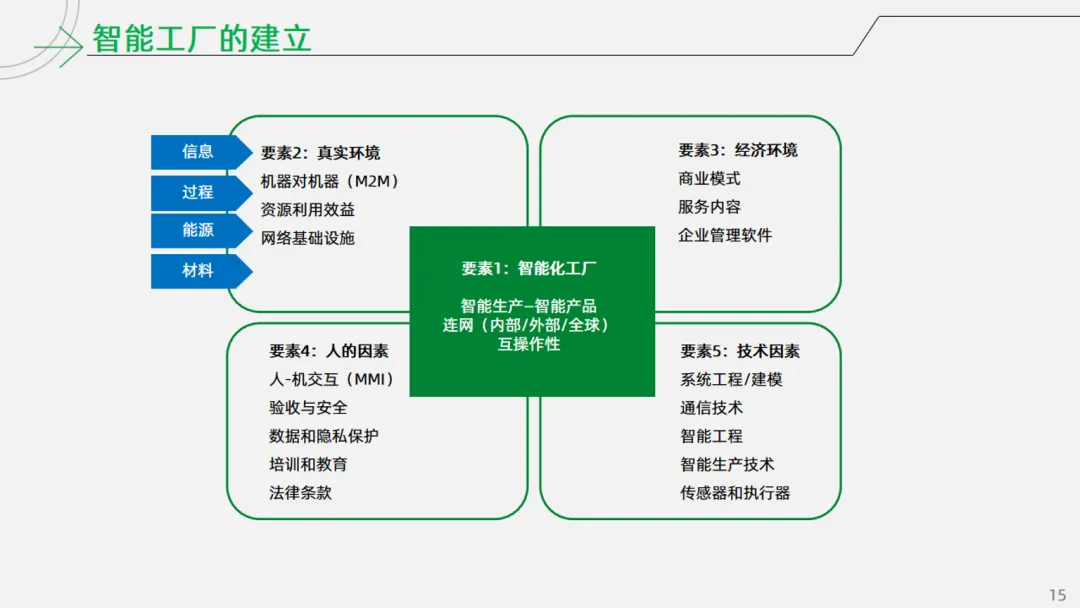 智能工厂的建立

信息
过程
能源
材料

要素2：真实环境
机器对机器（M2M）
资源利用效益
网络基础设施

要素3：经济环境
商业模式
服务内容
企业管理软件

要素1：智能化工厂

智能生产–智能产品
连网（内部/外部/全球）
互操作性

要素4：人的因素
人-机交互（MMI）
验收与安全
数据和隐私保护
培训和教育
法律条款

要素5：技术因素
系统工程/建模
通信技术
智能工程
智能生产技术
传感器和执行器

15